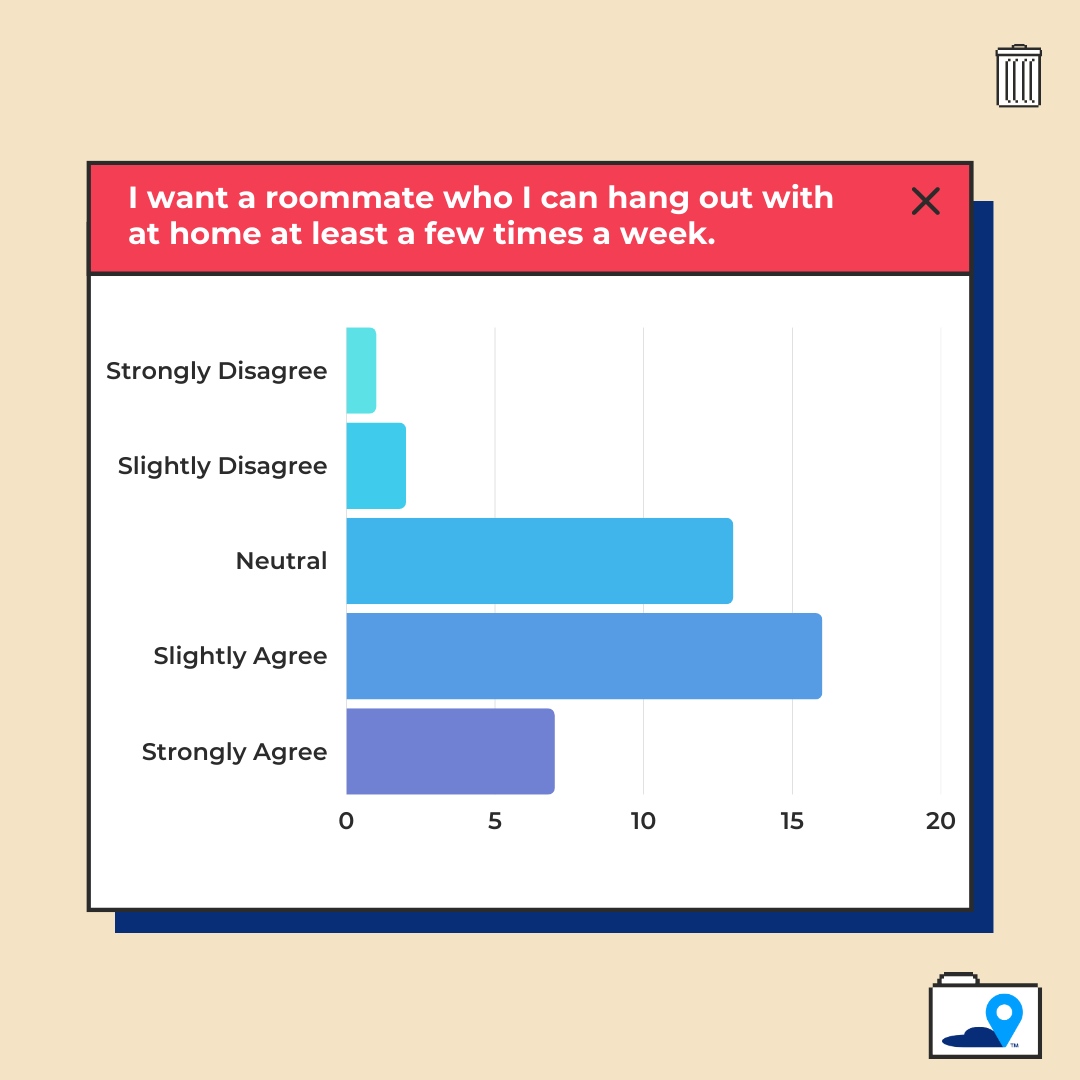 I want a roommate who I can hang out with at home at least a few times a week.

Strongly Disagree
Slightly Disagree
Neutral
Slightly Agree
Strongly Agree

0
5
10
15
20

TM